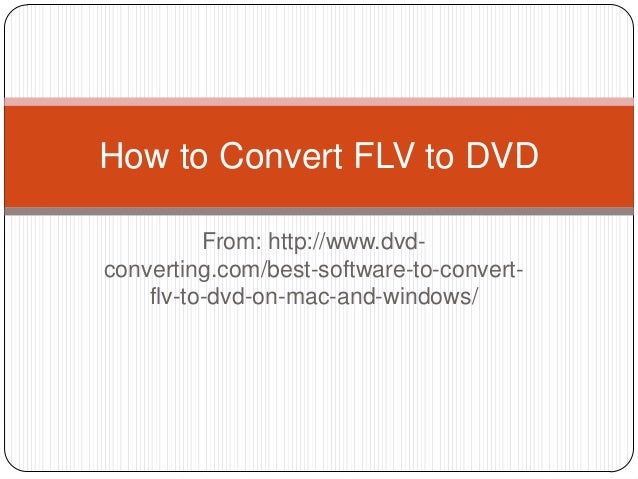 How to Convert FLV to DVD

From: http://www.dvd-converting.com/best-software-to-convert-flv-to-dvd-on-mac-and-windows/